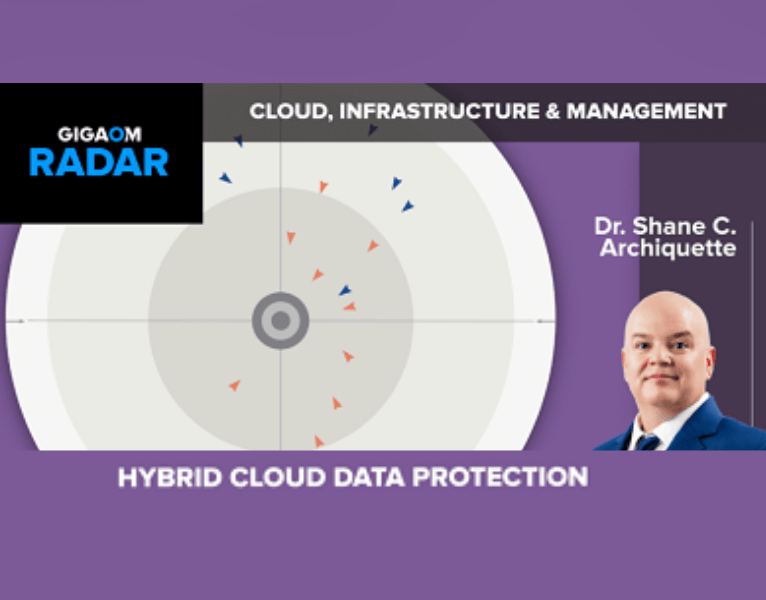 GIGAOM
RADAR

CLOUD, INFRASTRUCTURE & MANAGEMENT

Dr. Shane C. Archiquette

HYBRID CLOUD DATA PROTECTION